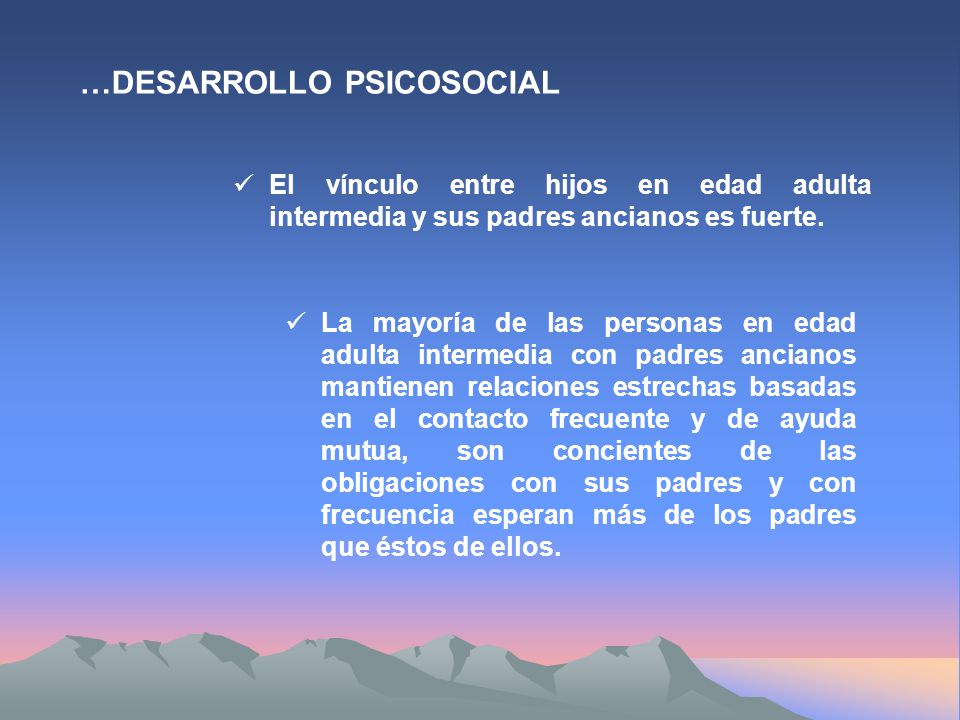 …DESARROLLO PSICOSOCIAL

✓ El vínculo entre hijos en edad adulta intermedia y sus padres ancianos es fuerte.

✓ La mayoría de las personas en edad adulta intermedia con padres ancianos mantienen relaciones estrechas basadas en el contacto frecuente y de ayuda mutua, son concientes de las obligaciones con sus padres y con frecuencia esperan más de los padres que éstos de ellos.